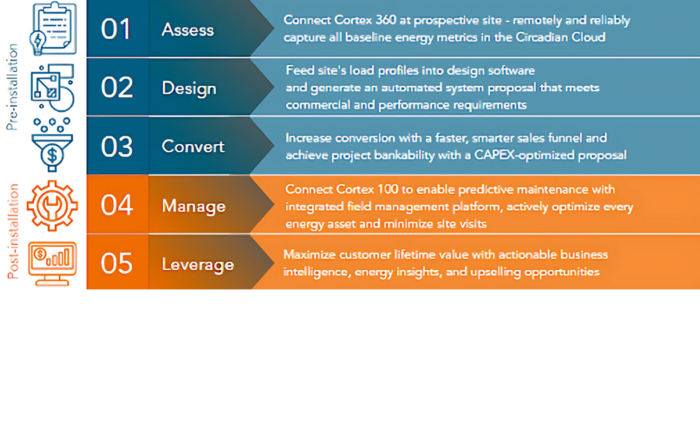 Pre-installation

01 Assess
Connect Cortex 360 at prospective site - remotely and reliably capture all baseline energy metrics in the Circadian Cloud

02 Design
Feed site's load profiles into design software and generate an automated system proposal that meets commercial and performance requirements

03 Convert
Increase conversion with a faster, smarter sales funnel and achieve project bankability with a CAPEX-optimized proposal

Post-installation

04 Manage
Connect Cortex 100 to enable predictive maintenance with integrated field management platform, actively optimize every energy asset and minimize site visits

05 Leverage
Maximize customer lifetime value with actionable business intelligence, energy insights, and upselling opportunities